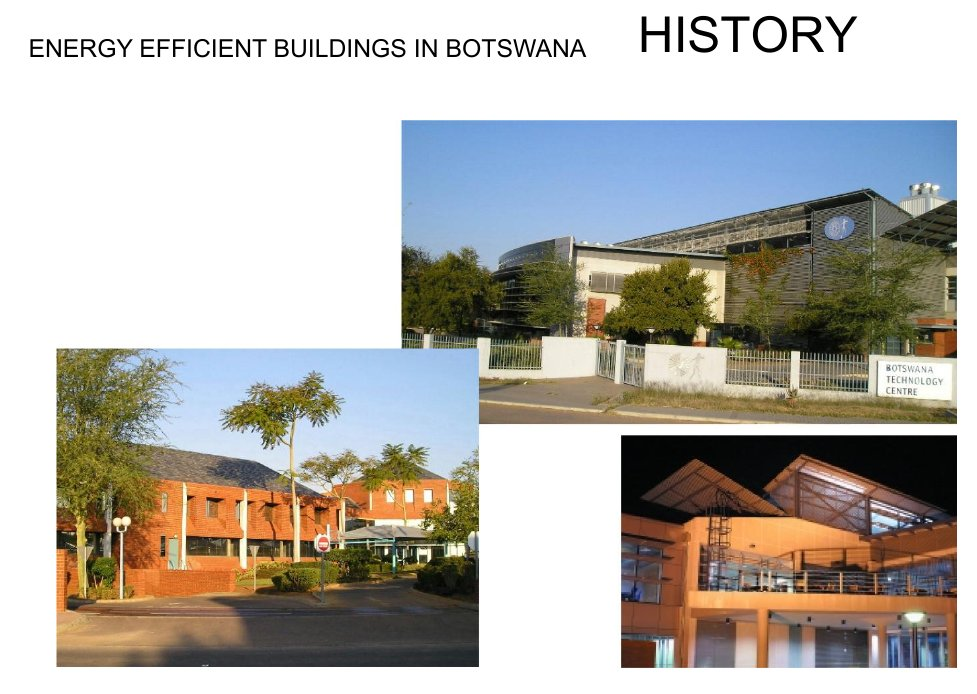 ENERGY EFFICIENT BUILDINGS IN BOTSWANA

HISTORY

BOTSWANA TECHNOLOGY CENTRE